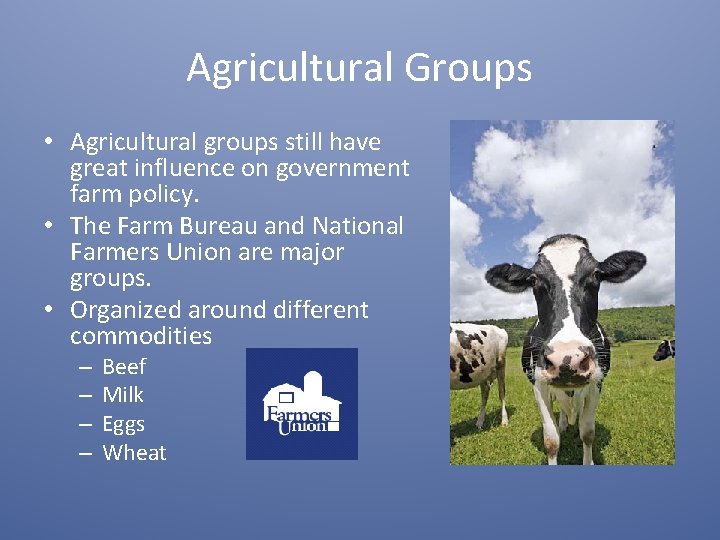 Agricultural Groups

• Agricultural groups still have great influence on government farm policy.
• The Farm Bureau and National Farmers Union are major groups.
• Organized around different commodities
 – Beef
 – Milk
 – Eggs
 – Wheat

Farmers Union